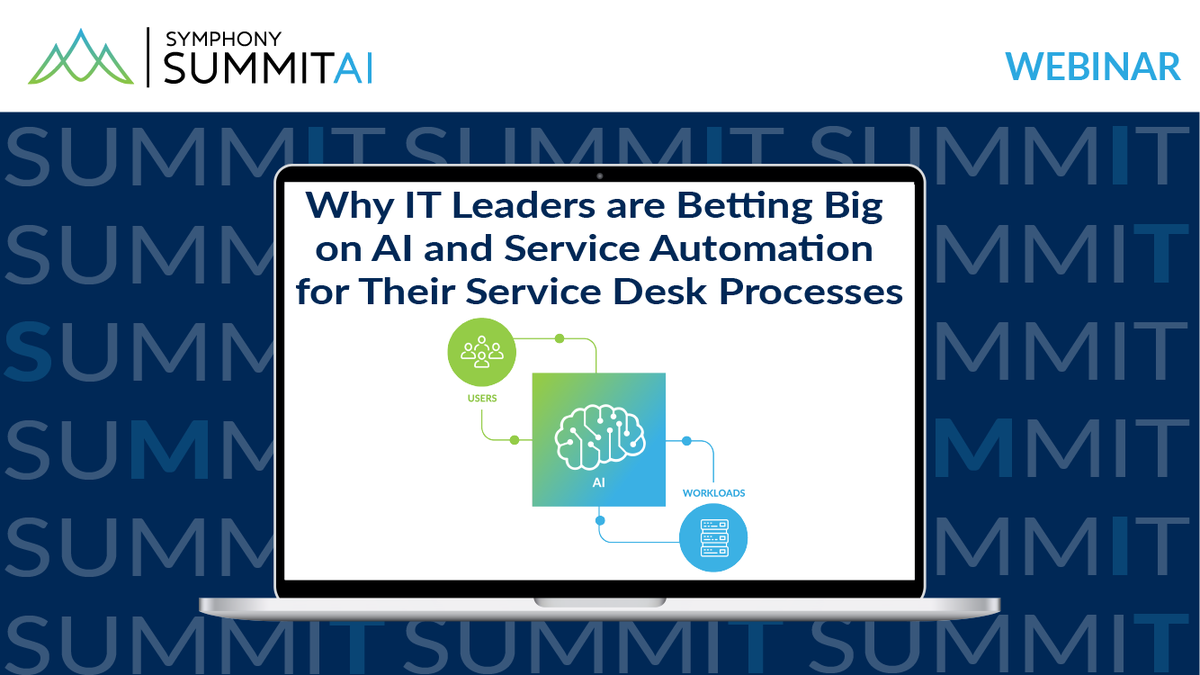 SYMPHONY SUMMITAI

WEBINAR

SUMMIT SUMMIT SUMMIT
SUMM MMIT
SUMM MMIT
SUMM MMIT
SUMM MMIT
SUMMIT SUMMIT SUMMIT

Why IT Leaders are Betting Big on AI and Service Automation for Their Service Desk Processes

USERS

AI

WORKLOADS